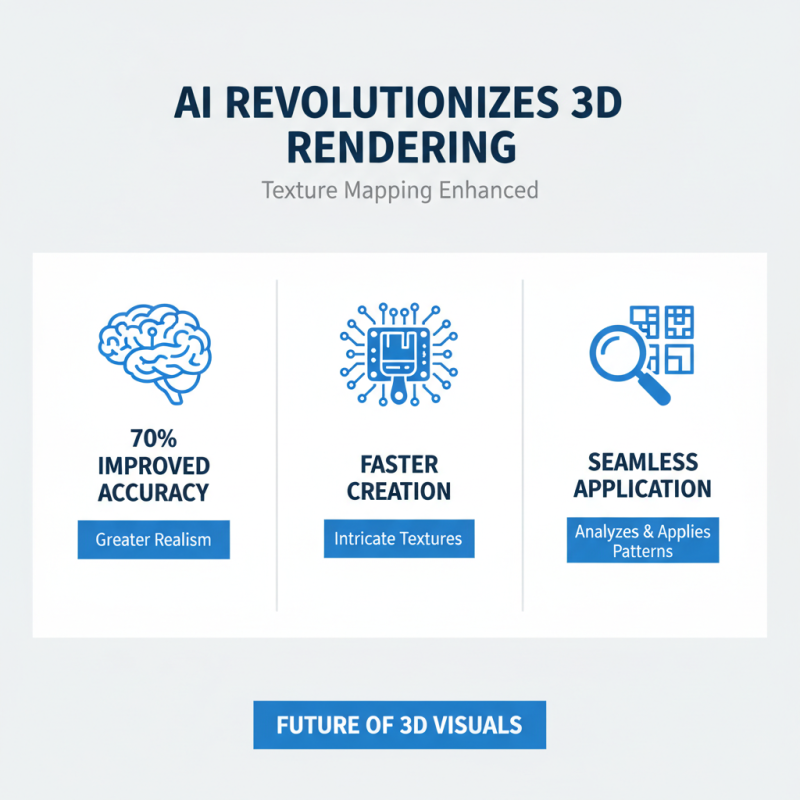 AI REVOLUTIONIZES 3D RENDERING

Texture Mapping Enhanced

70% IMPROVED ACCURACY

Greater Realism

FASTER CREATION

Intricate Textures

SEAMLESS APPLICATION

Analyzes & Applies Patterns

FUTURE OF 3D VISUALS